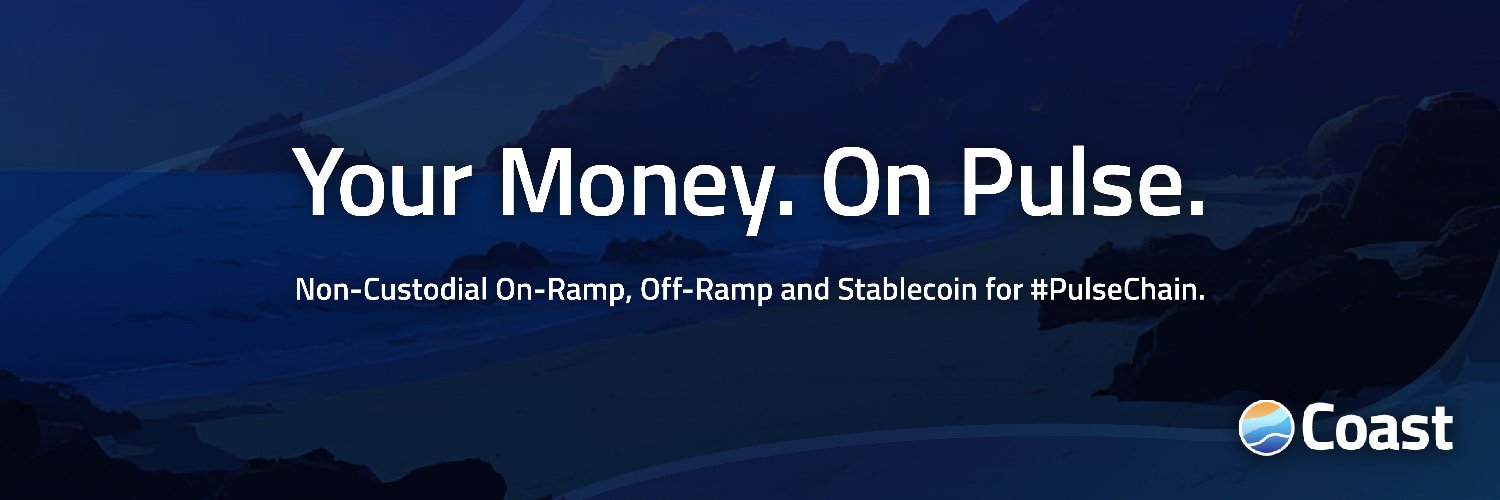 Your Money. On Pulse.

Non-Custodial On-Ramp, Off-Ramp and Stablecoin for #PulseChain.

Coast